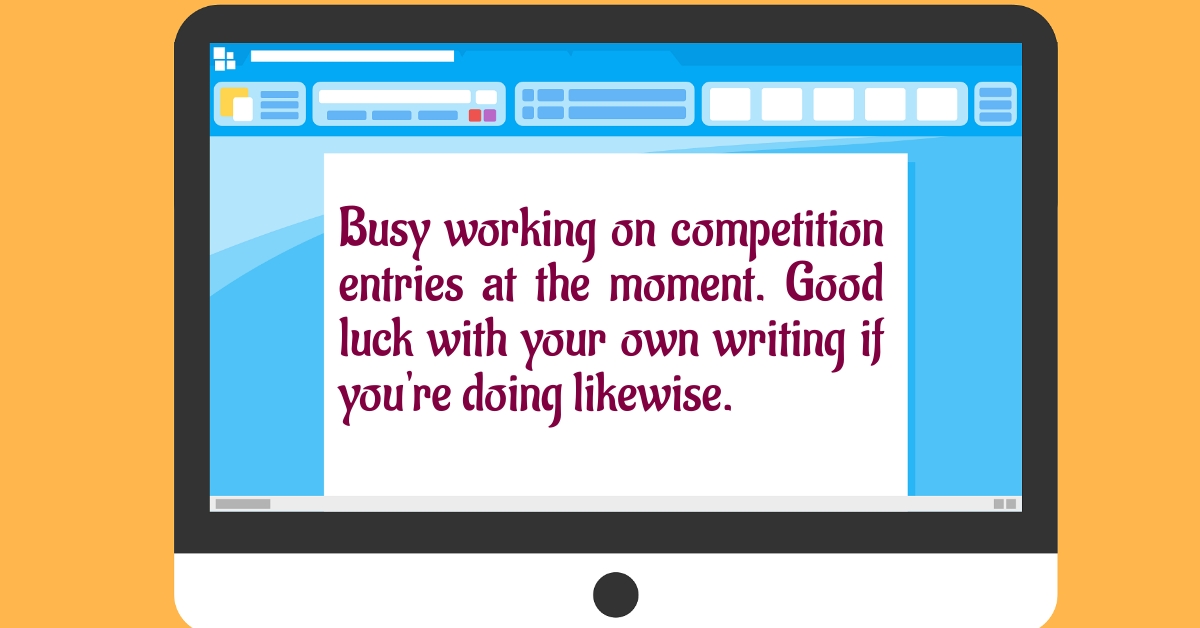 Busy working on competition entries at the moment. Good luck with your own writing if you're doing likewise.